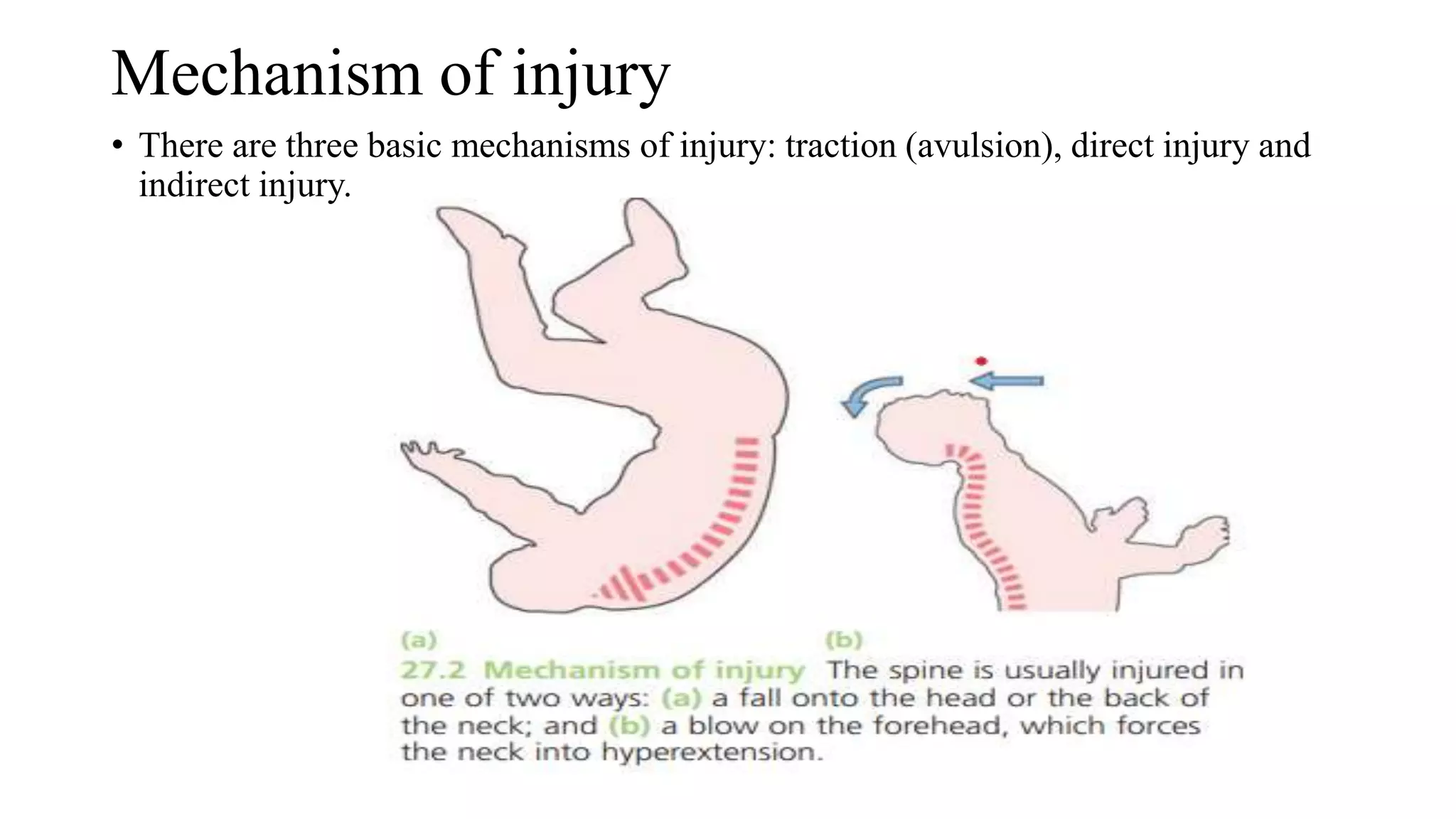 Mechanism of injury

• There are three basic mechanisms of injury: traction (avulsion), direct injury and indirect injury.

(a)

(b)

27.2 Mechanism of injury The spine is usually injured in one of two ways: (a) a fall onto the head or the back of the neck; and (b) a blow on the forehead, which forces the neck into hyperextension.